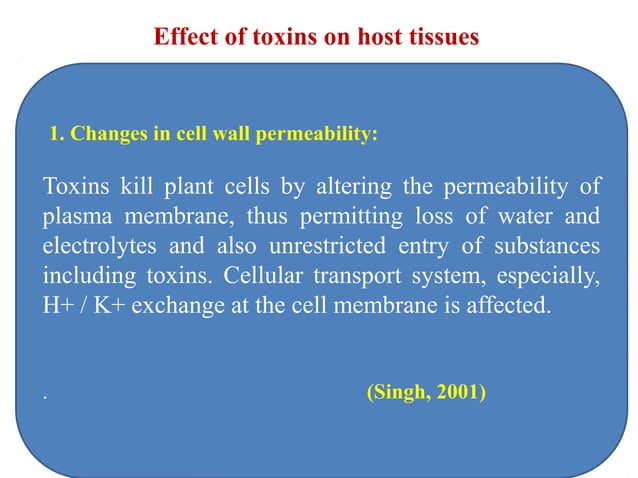 Effect of toxins on host tissues

1. Changes in cell wall permeability:

Toxins kill plant cells by altering the permeability of plasma membrane, thus permitting loss of water and electrolytes and also unrestricted entry of substances including toxins. Cellular transport system, especially, H+ / K+ exchange at the cell membrane is affected.

. (Singh, 2001)